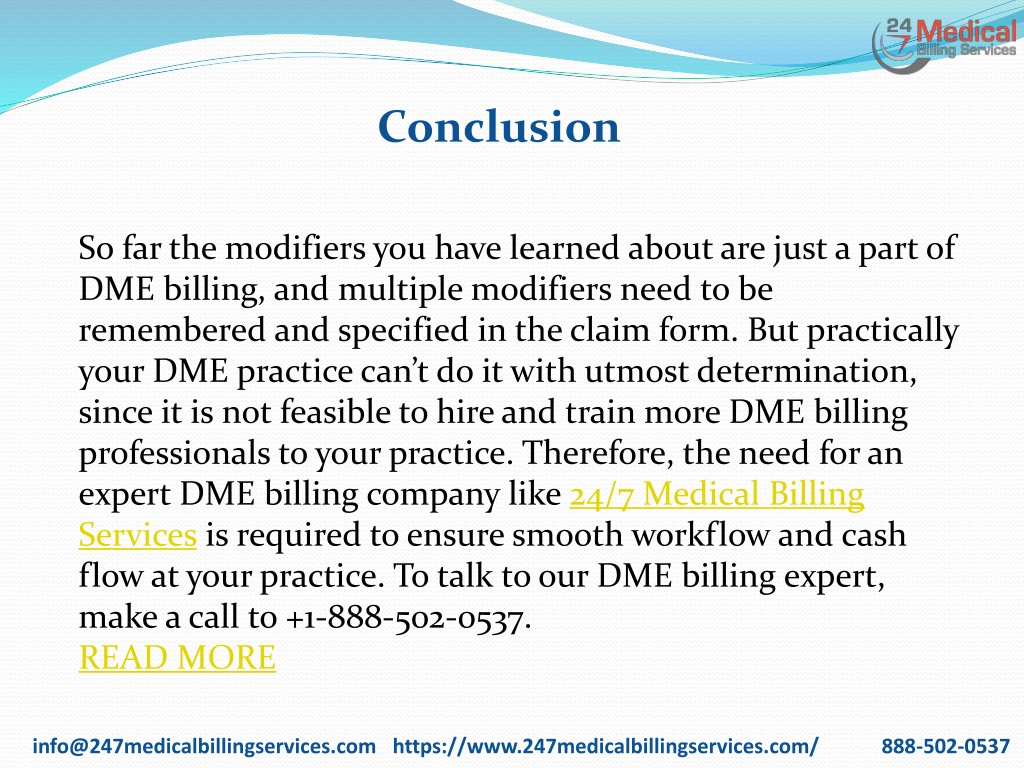 24/7 Medical Billing Services

Conclusion

So far the modifiers you have learned about are just a part of DME billing, and multiple modifiers need to be remembered and specified in the claim form. But practically your DME practice can't do it with utmost determination, since it is not feasible to hire and train more DME billing professionals to your practice. Therefore, the need for an expert DME billing company like 24/7 Medical Billing Services is required to ensure smooth workflow and cash flow at your practice. To talk to our DME billing expert, make a call to +1-888-502-0537.
READ MORE

info@247medicalbillingservices.com https://www.247medicalbillingservices.com/ 888-502-0537